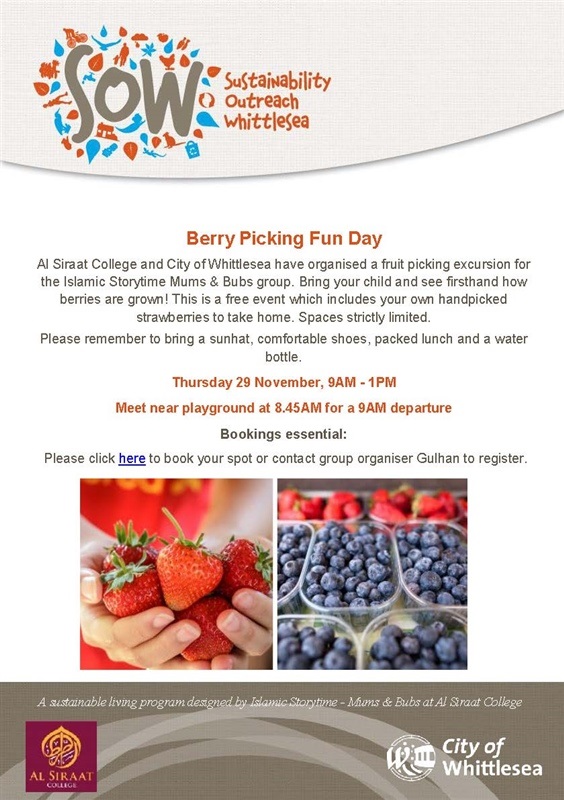 SOW Sustainability Outreach Whittlesea

Berry Picking Fun Day

Al Siraat College and City of Whittlesea have organised a fruit picking excursion for the Islamic Storytime Mums & Bubs group. Bring your child and see firsthand how berries are grown! This is a free event which includes your own handpicked strawberries to take home. Spaces strictly limited.

Please remember to bring a sunhat, comfortable shoes, packed lunch and a water bottle.

Thursday 29 November, 9AM - 1PM

Meet near playground at 8.45AM for a 9AM departure

Bookings essential:

Please click here to book your spot or contact group organiser Gulhan to register.

A sustainable living program designed by Islamic Storytime - Mums & Bubs at Al Siraat College

AL SIRAAT COLLEGE

City of Whittlesea